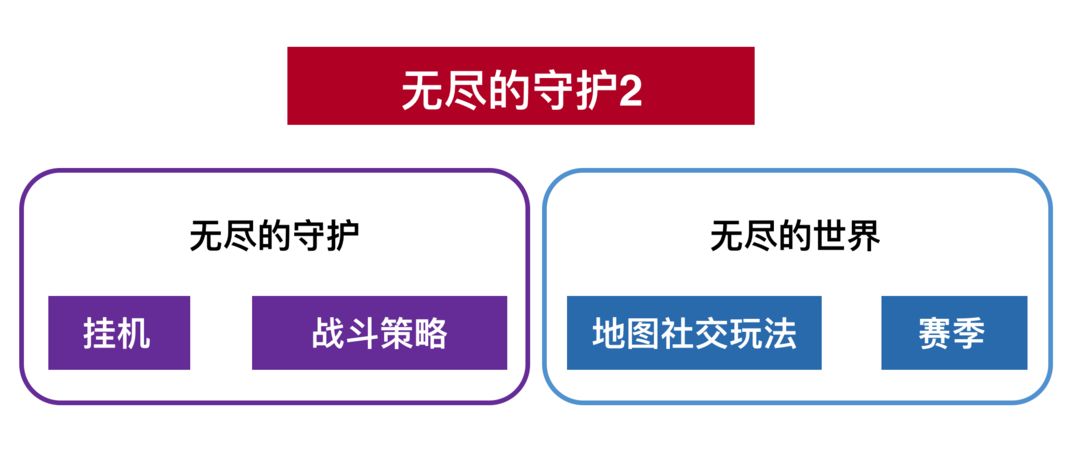 无尽的守护2

无尽的守护

挂机

战斗策略

无尽的世界

地图社交玩法

赛季